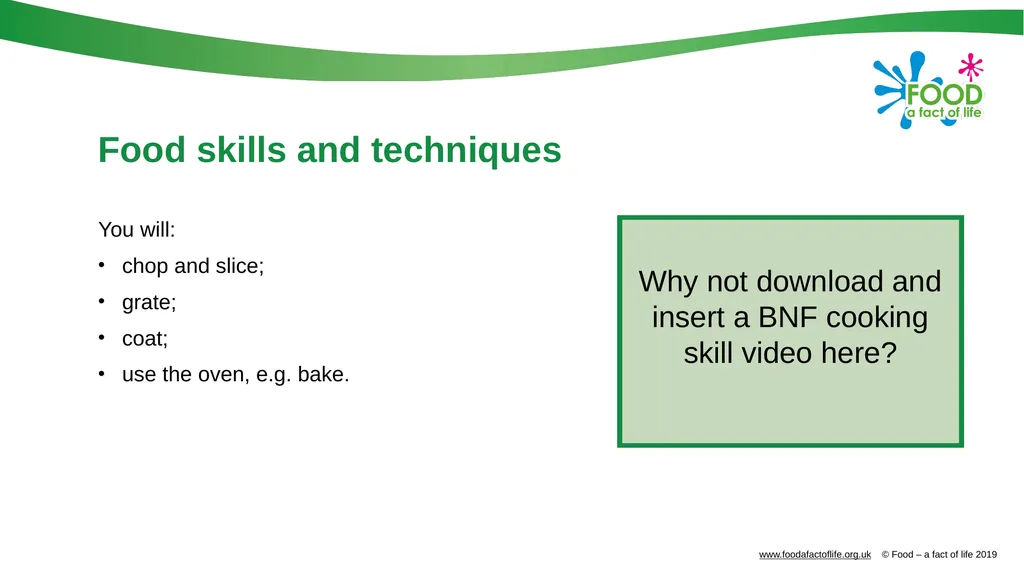 FOOD
a fact of life

Food skills and techniques

You will:

• chop and slice;
• grate;
• coat;
• use the oven, e.g. bake.

Why not download and insert a BNF cooking skill video here?

www.foodafactoflife.org.uk © Food – a fact of life 2019